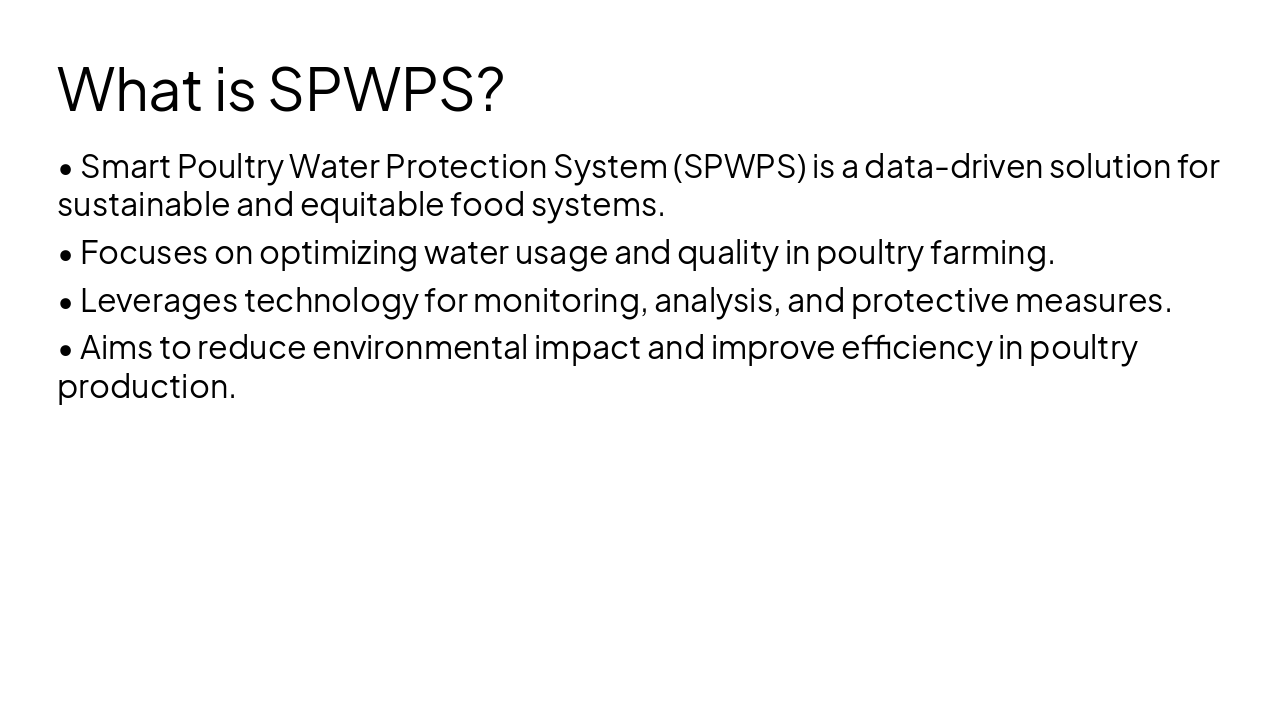 What is SPWPS?

• Smart Poultry Water Protection System (SPWPS) is a data-driven solution for sustainable and equitable food systems.

• Focuses on optimizing water usage and quality in poultry farming.

• Leverages technology for monitoring, analysis, and protective measures.

• Aims to reduce environmental impact and improve efficiency in poultry production.